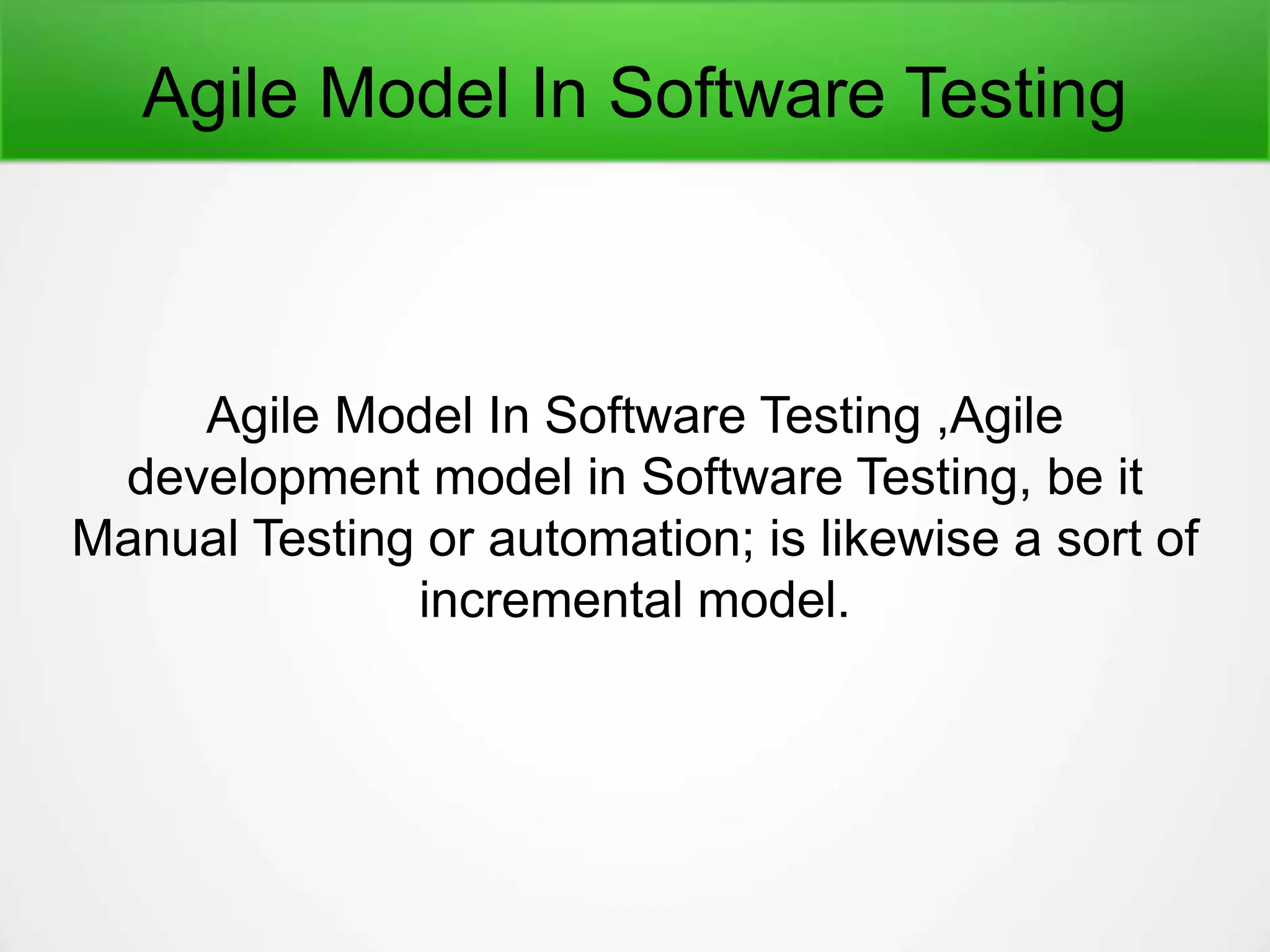 Agile Model In Software Testing

Agile Model In Software Testing ,Agile development model in Software Testing, be it Manual Testing or automation; is likewise a sort of incremental model.